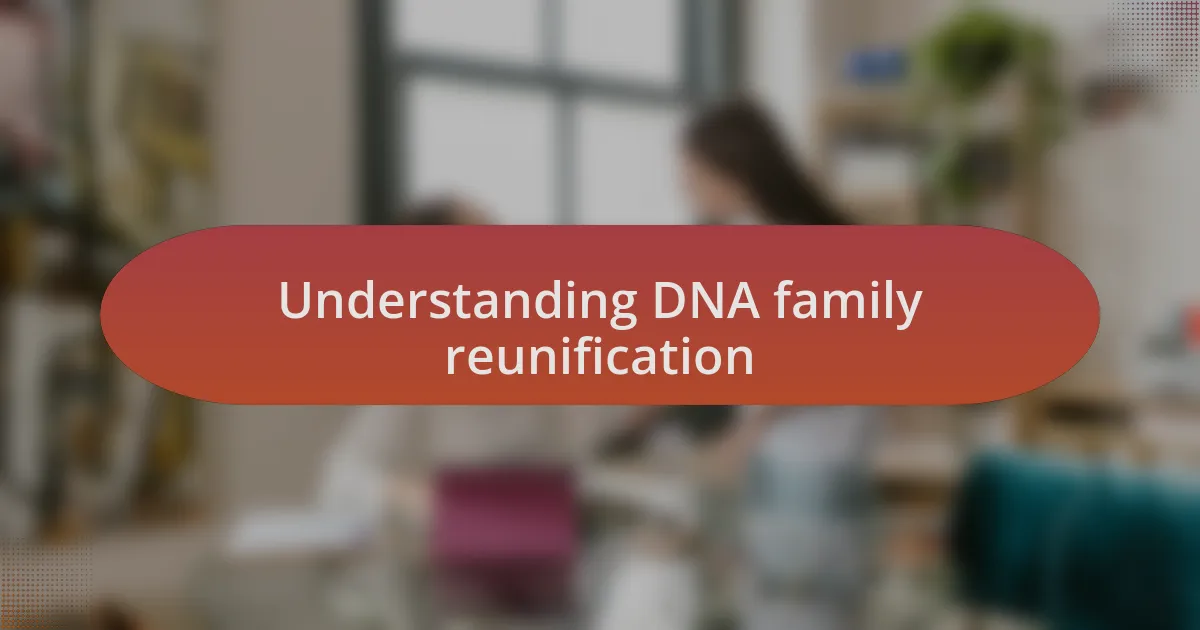 Understanding DNA family reunification